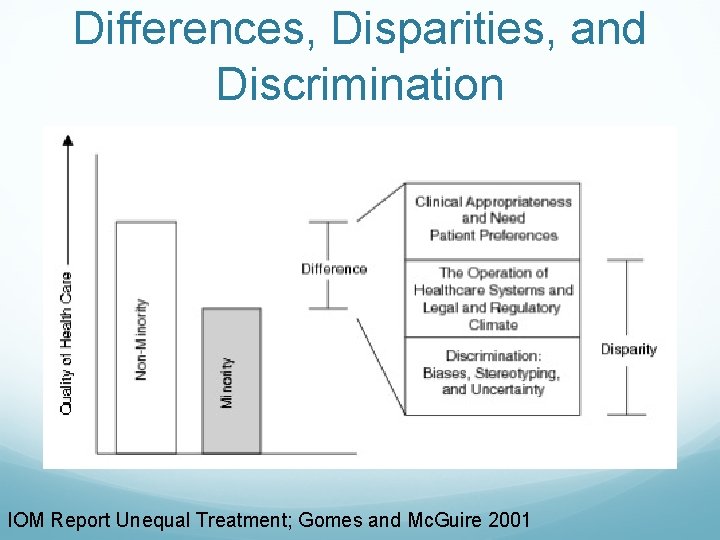 Differences, Disparities, and Discrimination

Quality of Health Care

Non-Minority

Minority

Difference

Clinical Appropriateness and Need Patient Preferences

The Operation of Healthcare Systems and Legal and Regulatory Climate

Discrimination: Biases, Stereotyping, and Uncertainty

Disparity

IOM Report Unequal Treatment; Gomes and McGuire 2001